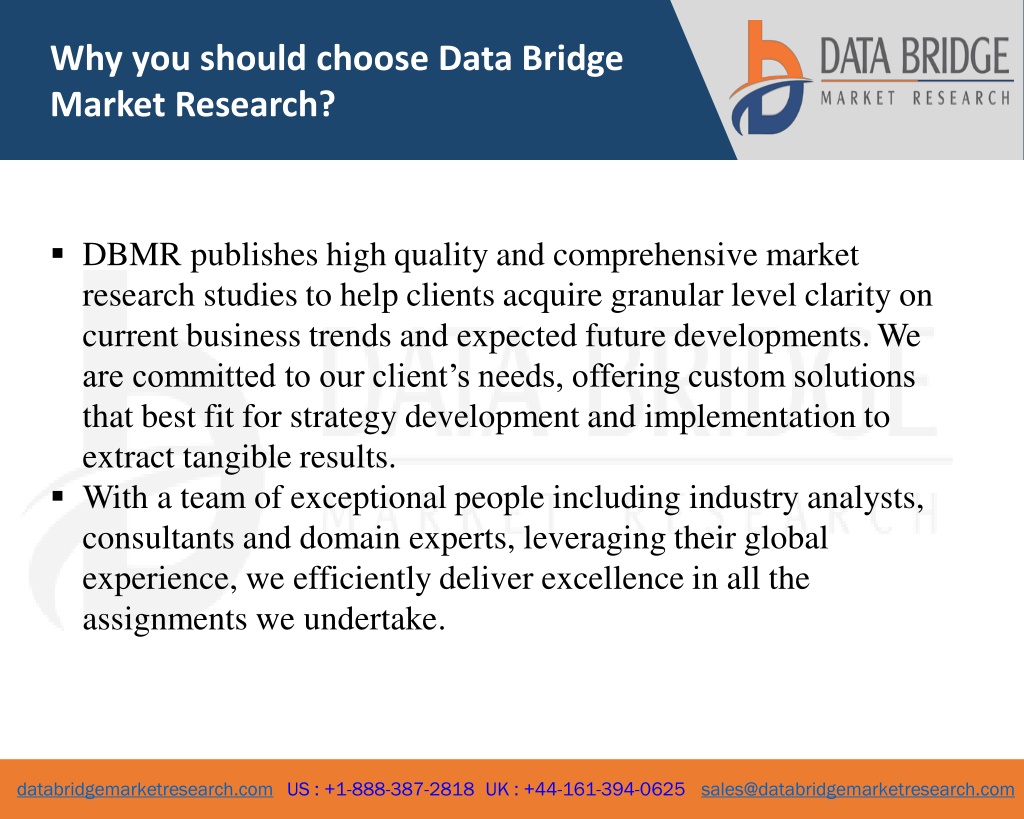 Why you should choose Data Bridge Market Research?

DATA BRIDGE
MARKET RESEARCH

▪ DBMR publishes high quality and comprehensive market research studies to help clients acquire granular level clarity on current business trends and expected future developments. We are committed to our client's needs, offering custom solutions that best fit for strategy development and implementation to extract tangible results.
▪ With a team of exceptional people including industry analysts, consultants and domain experts, leveraging their global experience, we efficiently deliver excellence in all the assignments we undertake.

databridgemarketresearch.com US : +1-888-387-2818 UK : +44-161-394-0625 sales@databridgemarketresearch.com